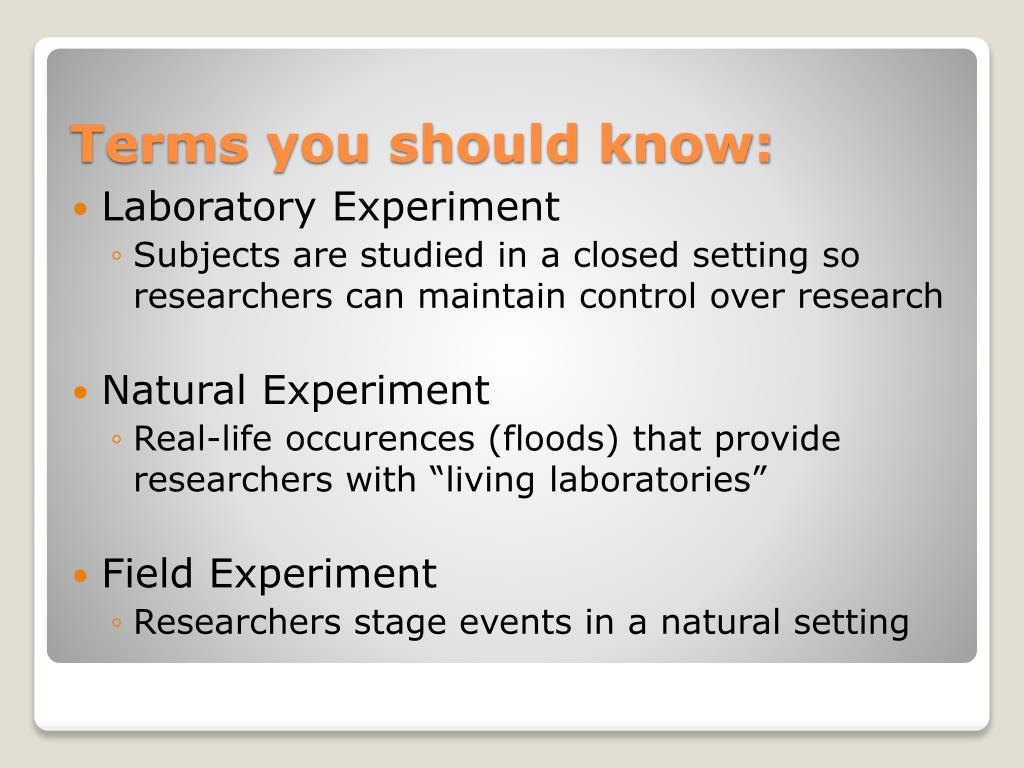 Terms you should know:

• Laboratory Experiment
◦ Subjects are studied in a closed setting so researchers can maintain control over research

• Natural Experiment
◦ Real-life occurences (floods) that provide researchers with “living laboratories”

• Field Experiment
◦ Researchers stage events in a natural setting